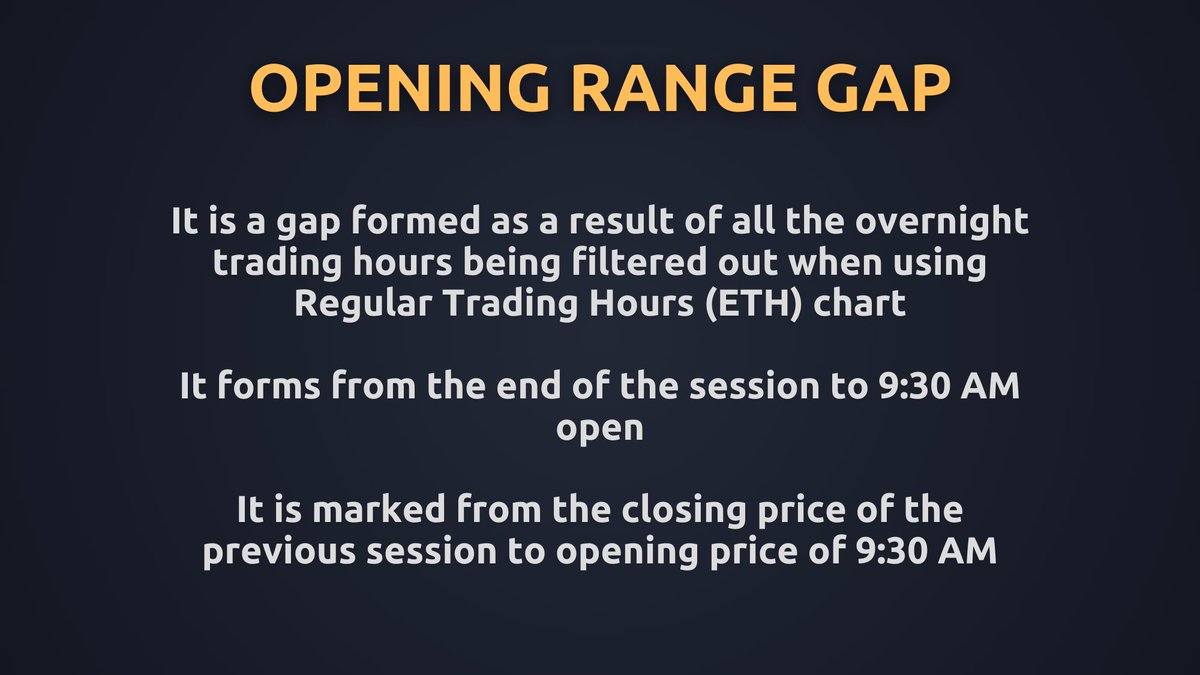 OPENING RANGE GAP

It is a gap formed as a result of all the overnight trading hours being filtered out when using Regular Trading Hours (ETH) chart

It forms from the end of the session to 9:30 AM open

It is marked from the closing price of the previous session to opening price of 9:30 AM